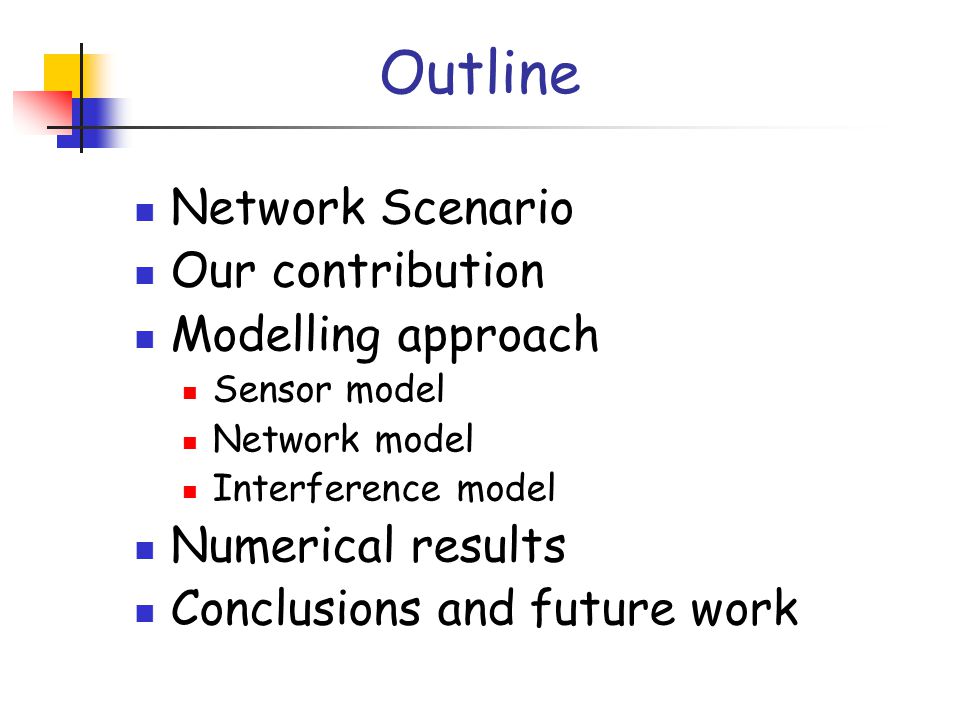 Outline

- Network Scenario
- Our contribution
- Modelling approach
  - Sensor model
  - Network model
  - Interference model
- Numerical results
- Conclusions and future work